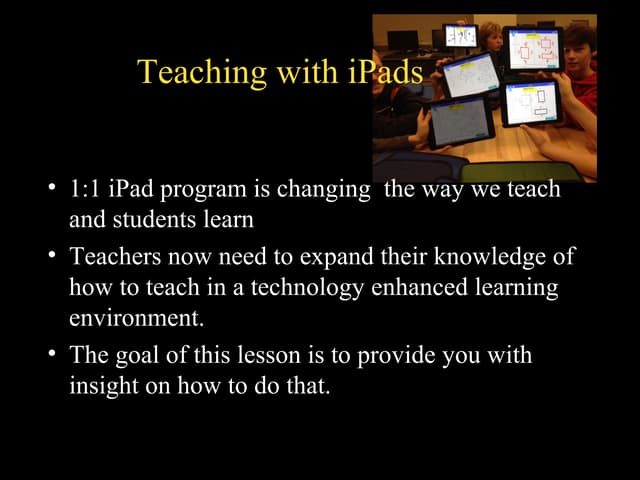 Teaching with iPads

• 1:1 iPad program is changing the way we teach and students learn

• Teachers now need to expand their knowledge of how to teach in a technology enhanced learning environment.

• The goal of this lesson is to provide you with insight on how to do that.